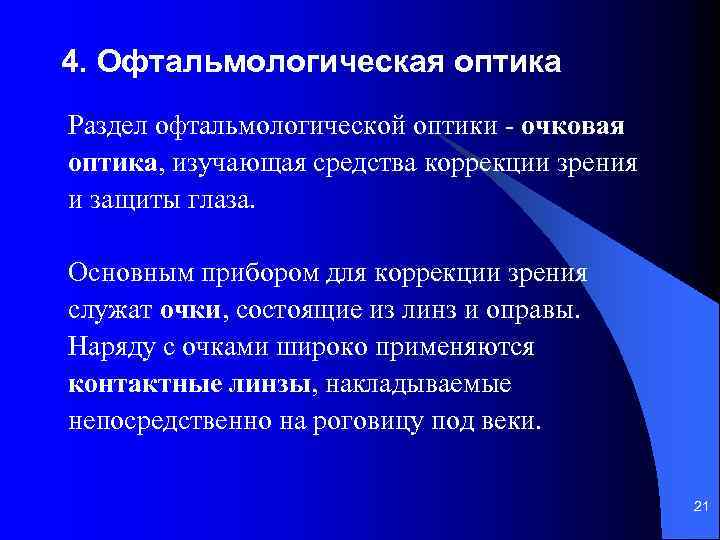 4. Офтальмологическая оптика

Раздел офтальмологической оптики - очковая оптика, изучающая средства коррекции зрения и защиты глаза.

Основным прибором для коррекции зрения служат очки, состоящие из линз и оправы. Наряду с очками широко применяются контактные линзы, накладываемые непосредственно на роговицу под веки.

21